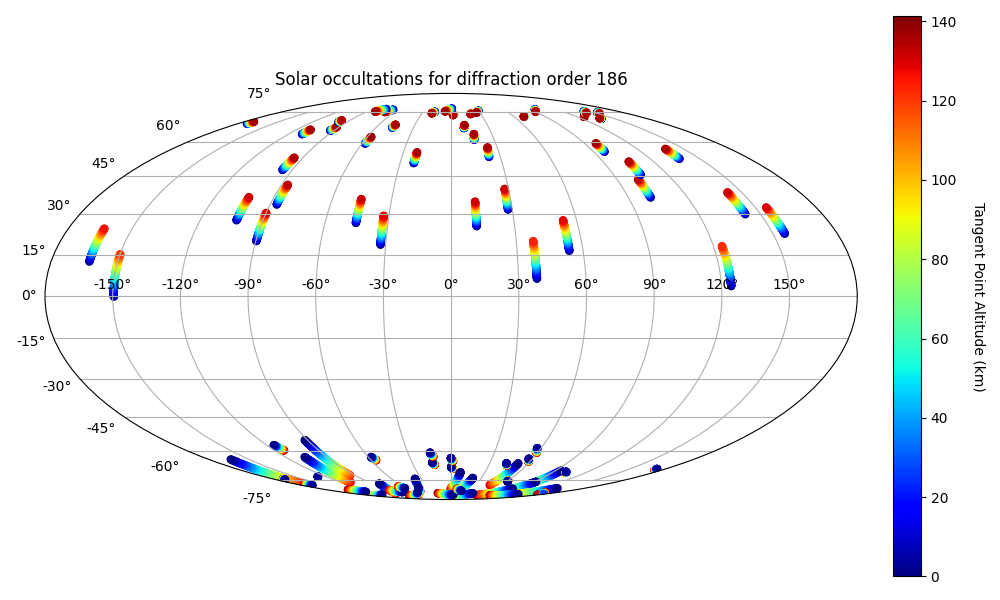 Solar occultations for diffraction order 186

75°
60°
45°
30°
15°
0°
-15°
-30°
-45°
-60°
-75°

-150° -120° -90° -60° -30° 0° 30° 60° 90° 120° 150°

140
120
100
80
60
40
20
0

Tangent Point Altitude (km)